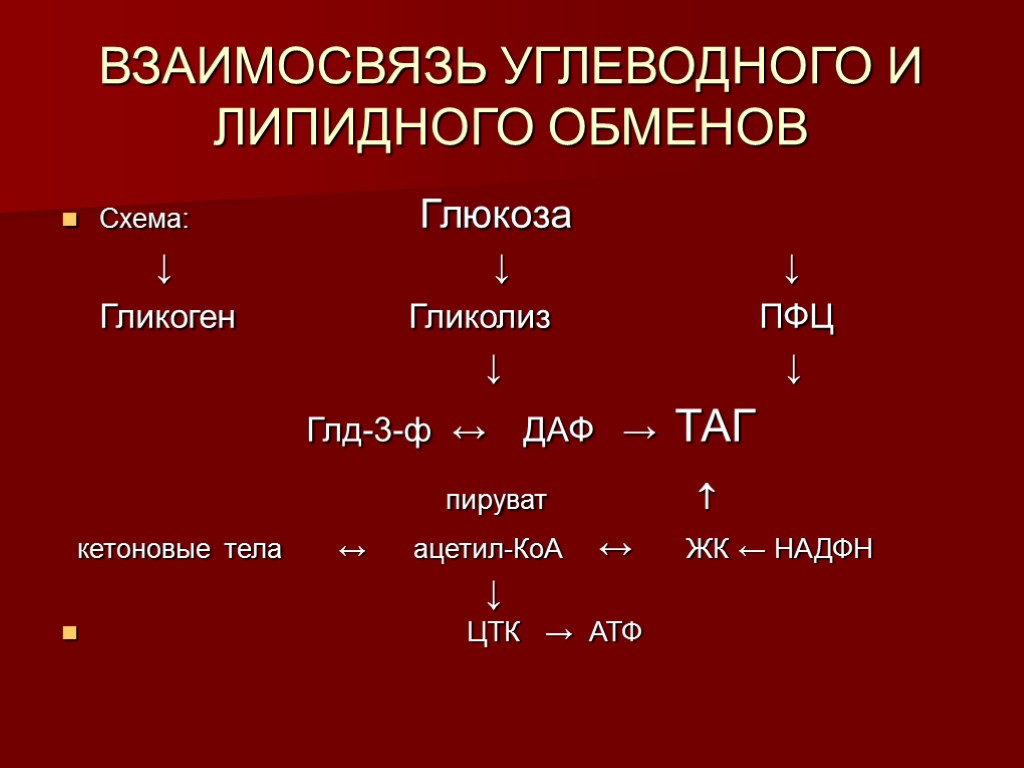 ВЗАИМОСВЯЗЬ УГЛЕВОДНОГО И ЛИПИДНОГО ОБМЕНОВ

Схема: Глюкоза

↓ ↓ ↓

Гликоген Гликолиз ПФЦ

↓ ↓

Глд-3-ф ↔ ДАФ → ТАГ

пируват ↑

кетоновые тела ↔ ацетил-КоА ↔ ЖК ← НАДФН

↓

ЦТК → АТФ